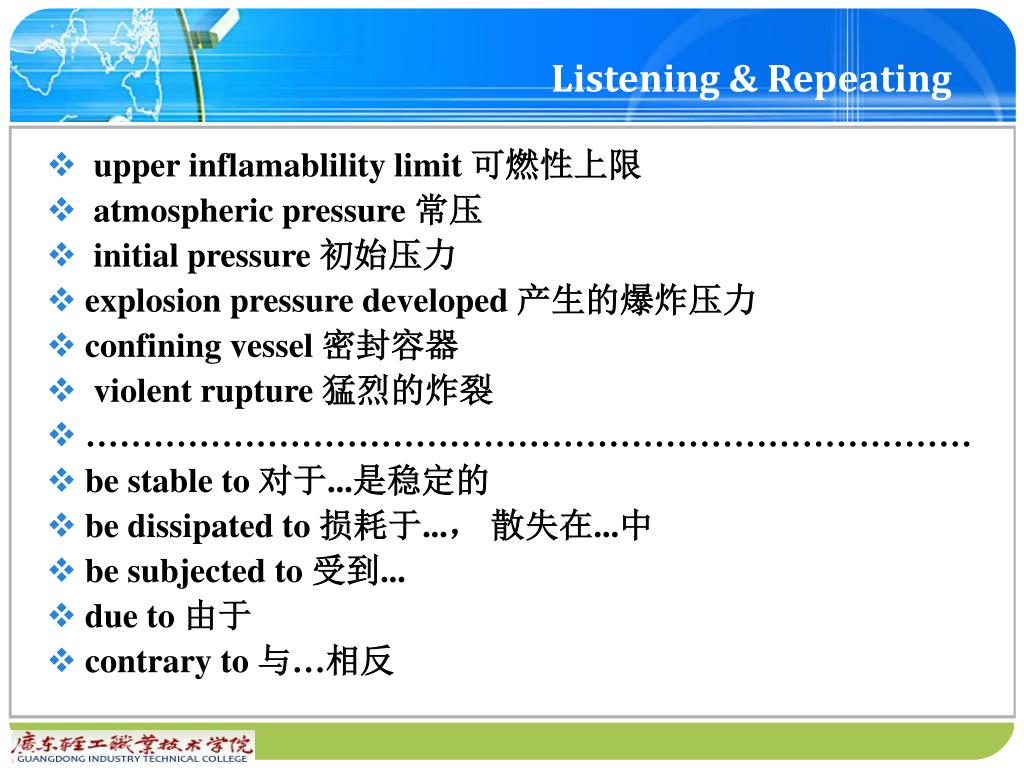 Listening & Repeating

❖ upper inflamablility limit 可燃性上限
❖ atmospheric pressure 常压
❖ initial pressure 初始压力
❖ explosion pressure developed 产生的爆炸压力
❖ confining vessel 密封容器
❖ violent rupture 猛烈的炸裂
❖ ……………………………………………………………………
❖ be stable to 对于...是稳定的
❖ be dissipated to 损耗于...， 散失在...中
❖ be subjected to 受到...
❖ due to 由于
❖ contrary to 与…相反

广东轻工职业技术学院
GUANGDONG INDUSTRY TECHNICAL COLLEGE